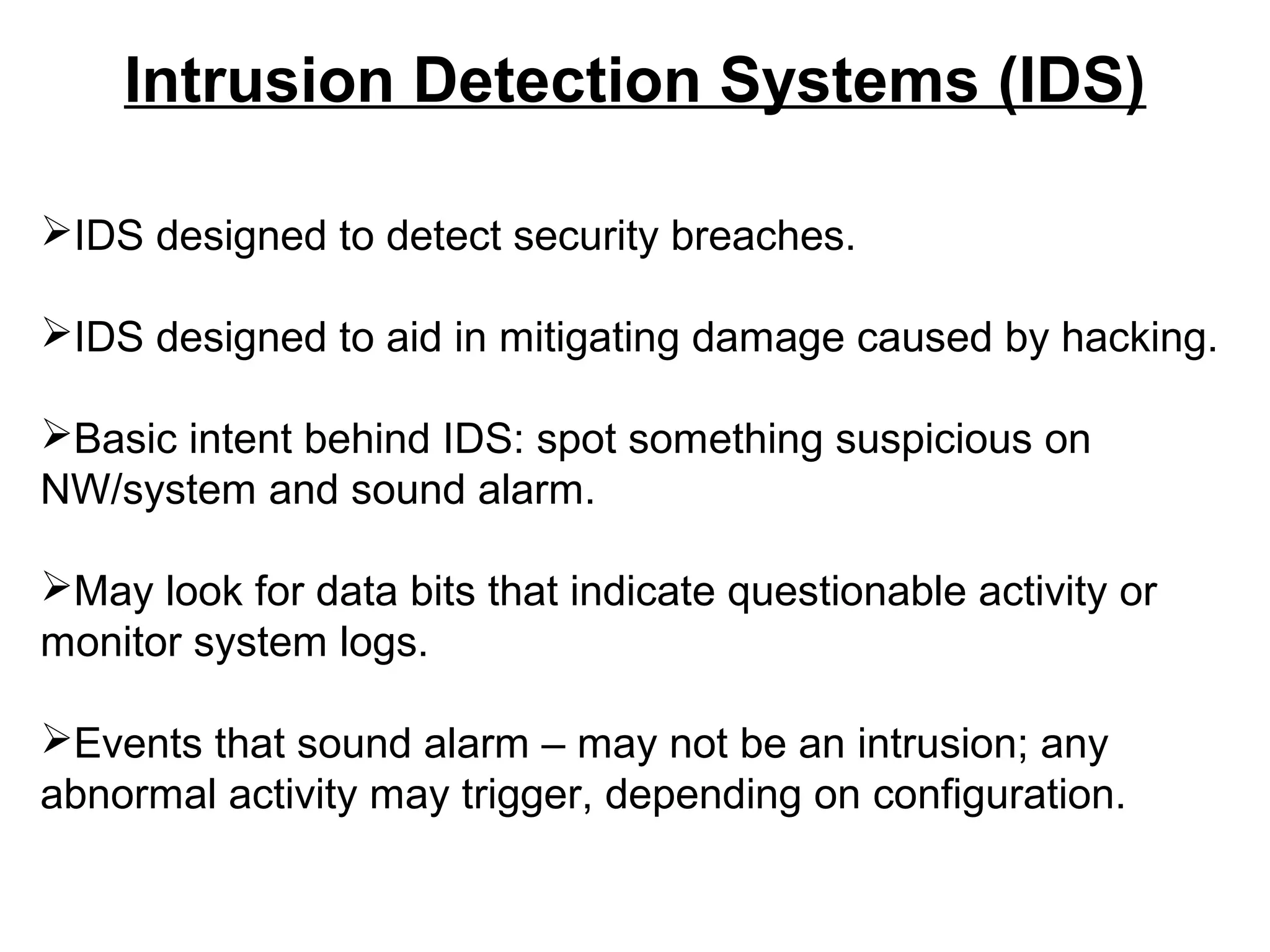 Intrusion Detection Systems (IDS)

➢IDS designed to detect security breaches.

➢IDS designed to aid in mitigating damage caused by hacking.

➢Basic intent behind IDS: spot something suspicious on NW/system and sound alarm.

➢May look for data bits that indicate questionable activity or monitor system logs.

➢Events that sound alarm – may not be an intrusion; any abnormal activity may trigger, depending on configuration.